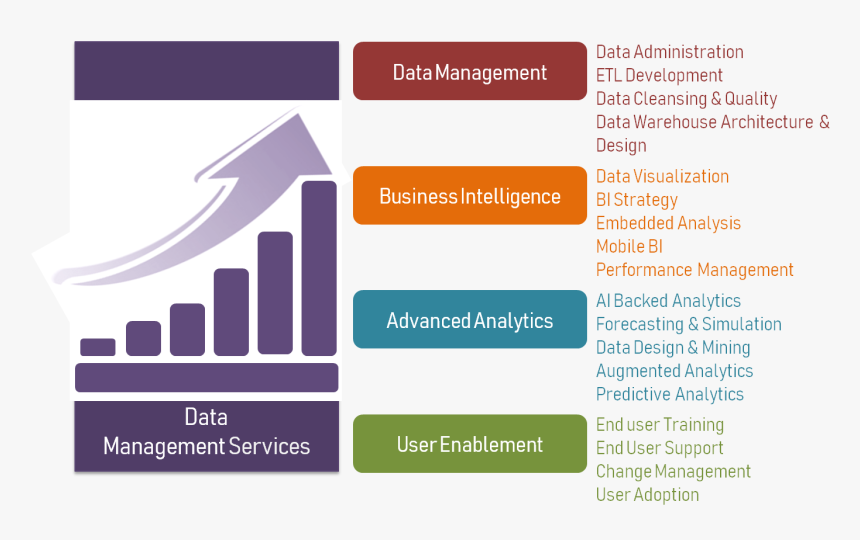 Data Management Services

Data Management

Data Administration
ETL Development
Data Cleansing & Quality
Data Warehouse Architecture & Design

Business Intelligence

Data Visualization
BI Strategy
Embedded Analysis
Mobile BI
Performance Management

Advanced Analytics

AI Backed Analytics
Forecasting & Simulation
Data Design & Mining
Augmented Analytics
Predictive Analytics

User Enablement

End user Training
End User Support
Change Management
User Adoption